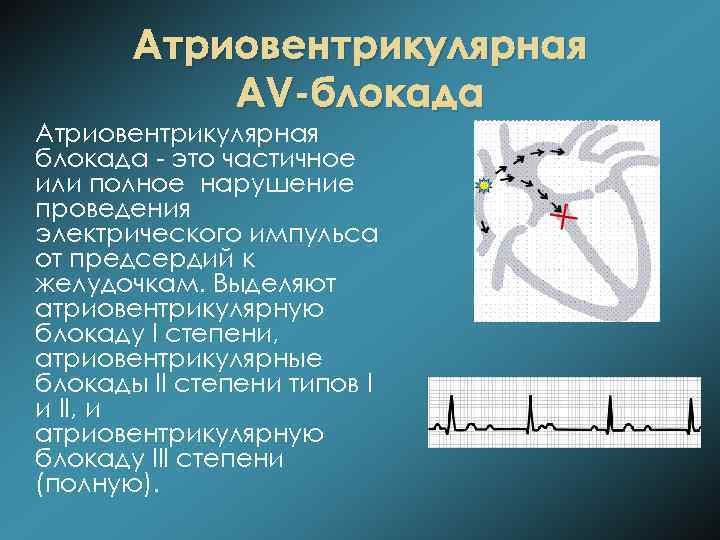 Атриовентрикулярная AV-блокада

Атриовентрикулярная блокада - это частичное или полное нарушение проведения электрического импульса от предсердий к желудочкам. Выделяют атриовентрикулярную блокаду I степени, атриовентрикулярные блокады II степени типов I и II, и атриовентрикулярную блокаду III степени (полную).